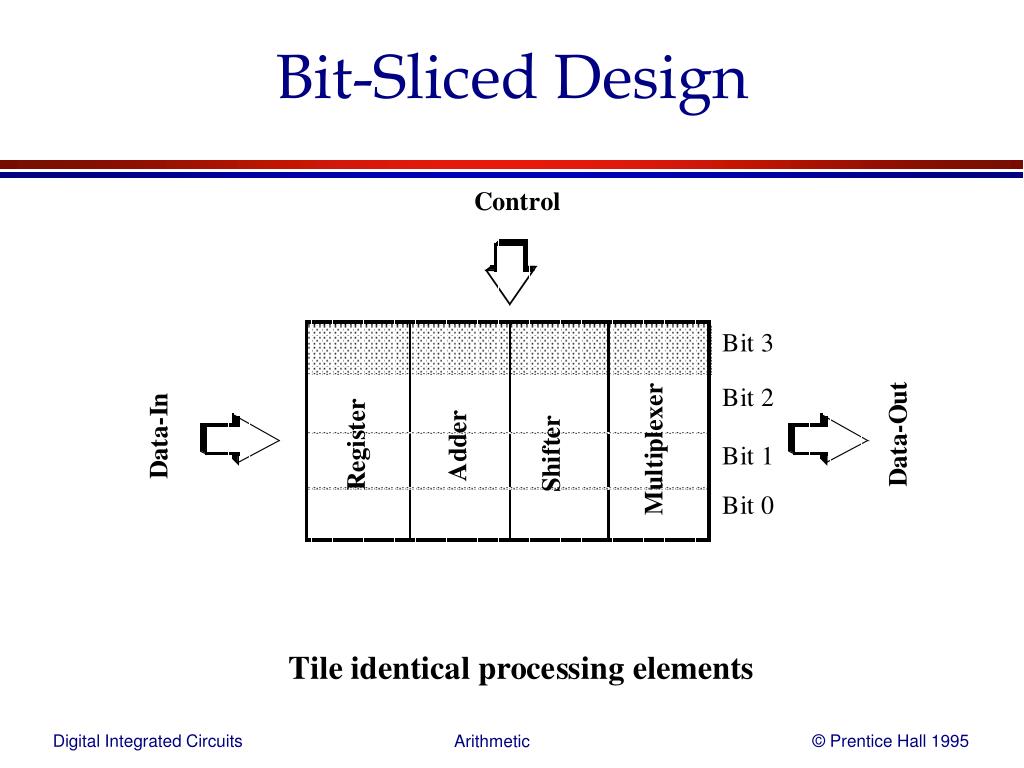 Bit-Sliced Design

Control

Data-In

Register

Adder

Shifter

Multiplexer

Bit 3

Bit 2

Bit 1

Bit 0

Data-Out

Tile identical processing elements

Digital Integrated Circuits

Arithmetic

© Prentice Hall 1995